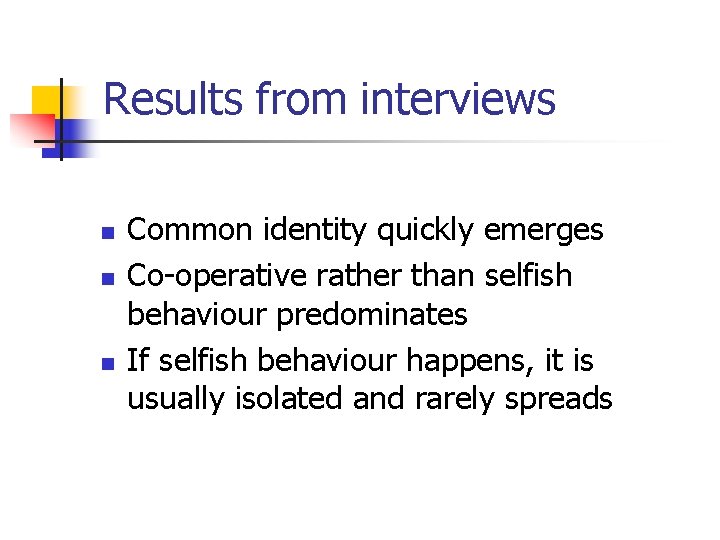 Results from interviews

- Common identity quickly emerges
- Co-operative rather than selfish behaviour predominates
- If selfish behaviour happens, it is usually isolated and rarely spreads